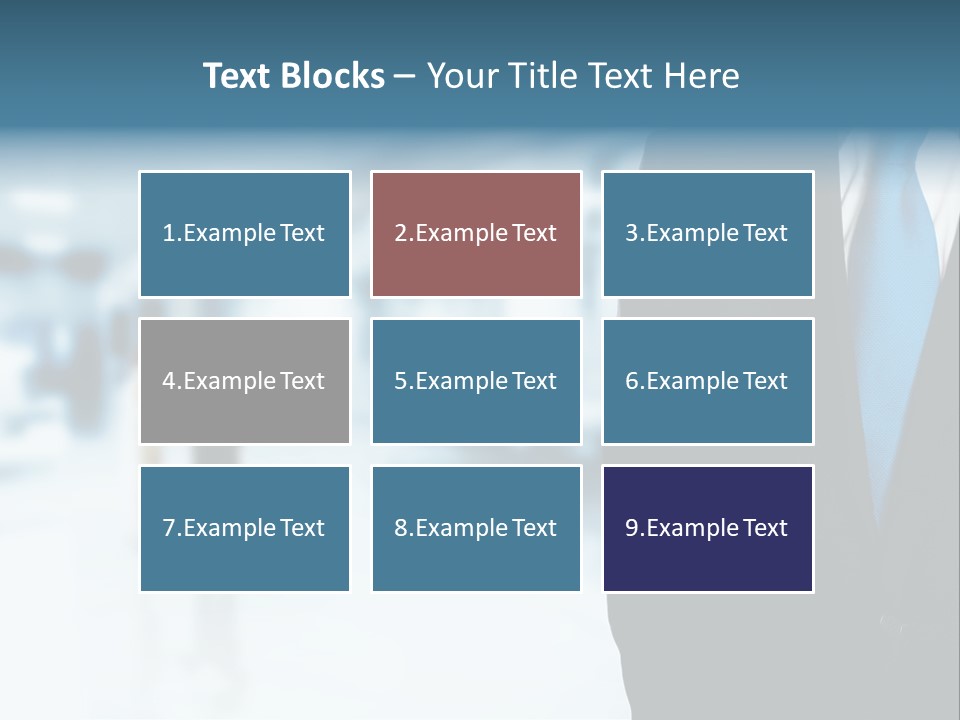 Text Blocks – Your Title Text Here

1.Example Text

2.Example Text

3.Example Text

4.Example Text

5.Example Text

6.Example Text

7.Example Text

8.Example Text

9.Example Text